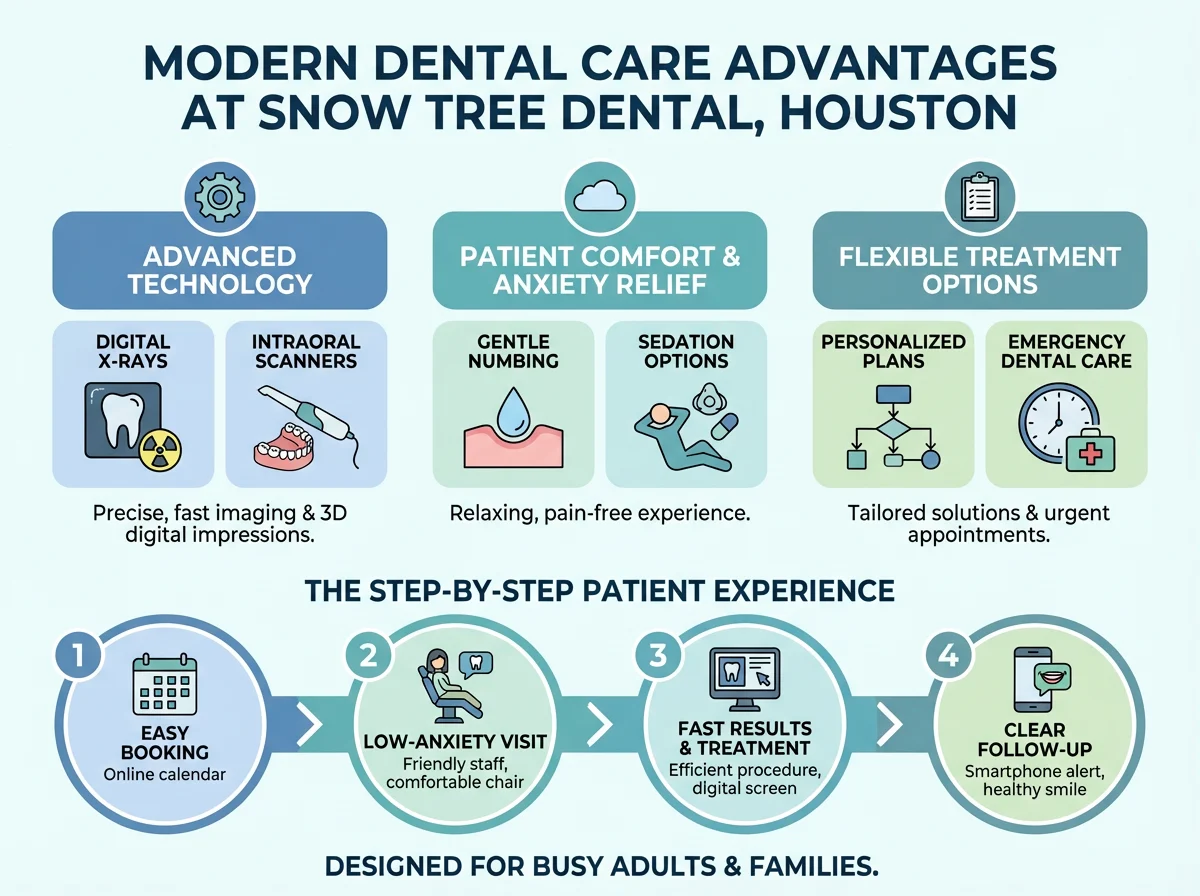 MODERN DENTAL CARE ADVANTAGES AT SNOW TREE DENTAL, HOUSTON

ADVANCED TECHNOLOGY

DIGITAL X-RAYS

INTRAORAL SCANNERS

Precise, fast imaging & 3D digital impressions.

PATIENT COMFORT & ANXIETY RELIEF

GENTLE NUMBING

SEDATION OPTIONS

Relaxing, pain-free experience.

FLEXIBLE TREATMENT OPTIONS

PERSONALIZED PLANS

EMERGENCY DENTAL CARE

Tailored solutions & urgent appointments.

THE STEP-BY-STEP PATIENT EXPERIENCE

1
EASY BOOKING
Online calendar

2
LOW-ANXIETY VISIT
Friendly staff, comfortable chair

3
FAST RESULTS & TREATMENT
Efficient procedure, digital screen

4
CLEAR FOLLOW-UP
Smartphone alert, healthy smile

DESIGNED FOR BUSY ADULTS & FAMILIES.